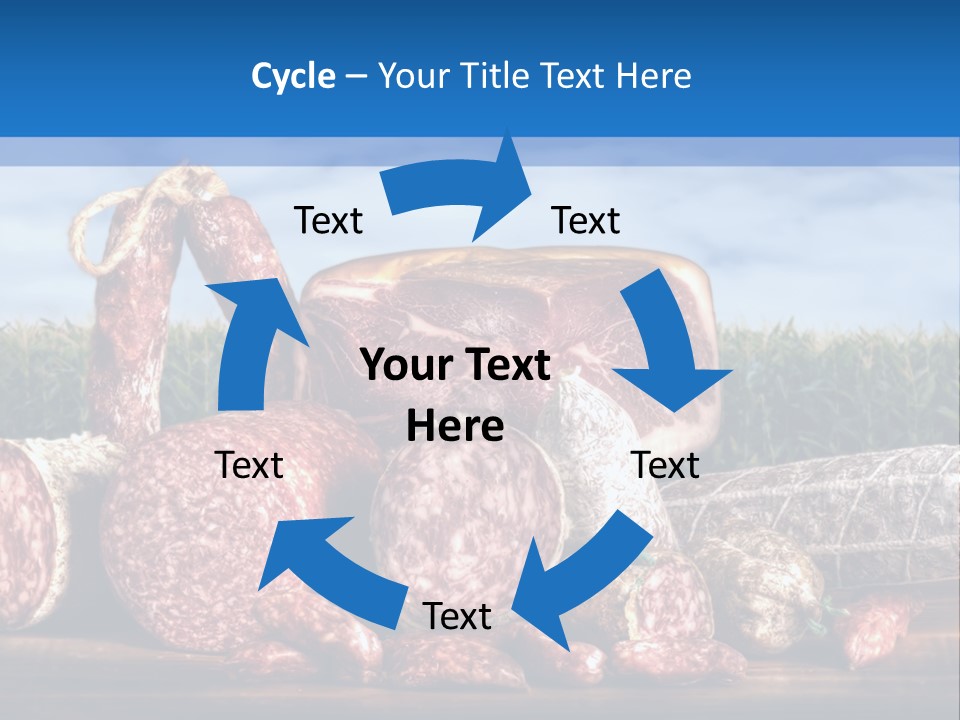 Cycle – Your Title Text Here

Text

Text

Your Text Here

Text

Text

Text